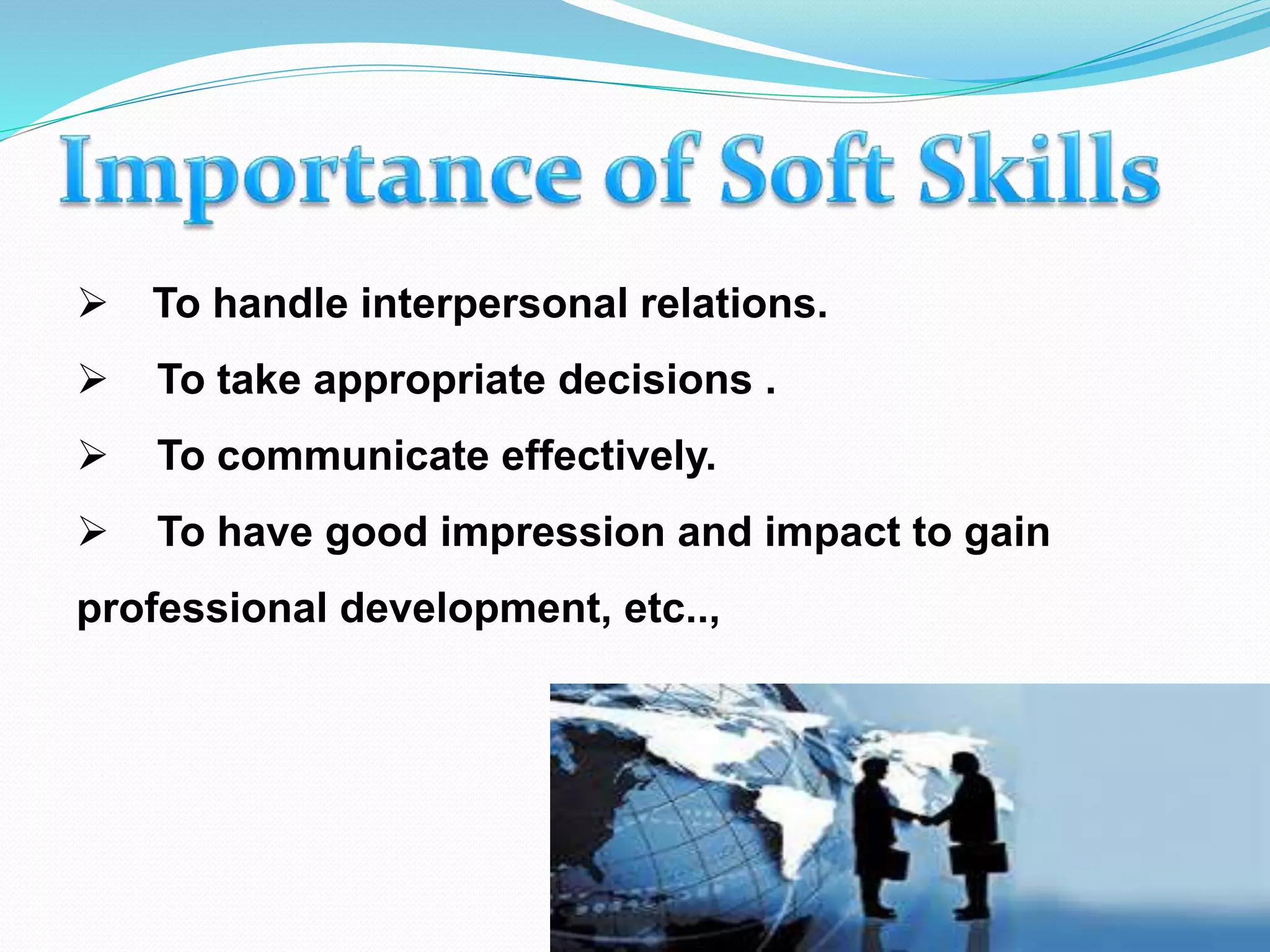 Importance of Soft Skills

➢ To handle interpersonal relations.

➢ To take appropriate decisions .

➢ To communicate effectively.

➢ To have good impression and impact to gain professional development, etc..,